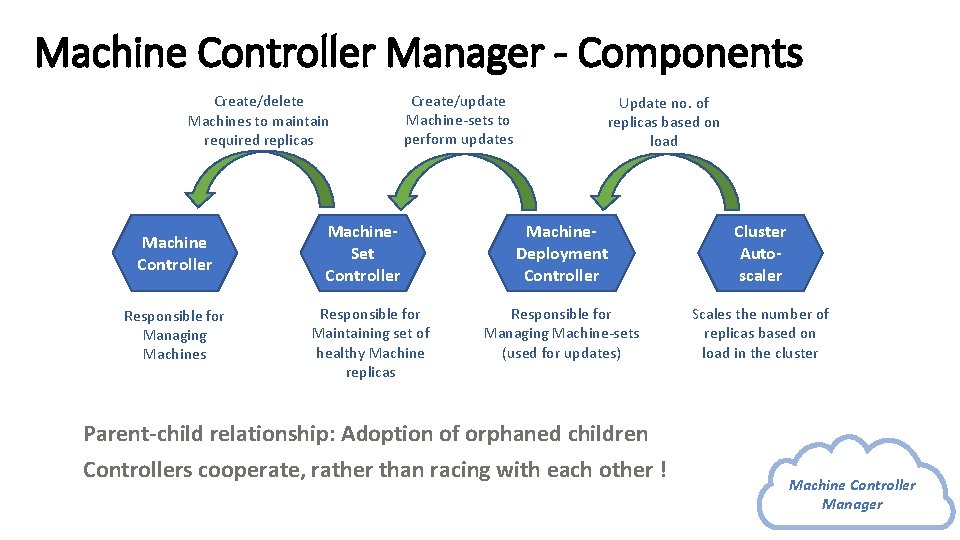 Machine Controller Manager - Components

Create/delete Machines to maintain required replicas

Create/update Machine-sets to perform updates

Update no. of replicas based on load

Machine Controller

Machine-Set Controller

Machine-Deployment Controller

Cluster Auto-scaler

Responsible for Managing Machines

Responsible for Maintaining set of healthy Machine replicas

Responsible for Managing Machine-sets (used for updates)

Scales the number of replicas based on load in the cluster

Parent-child relationship: Adoption of orphaned children

Controllers cooperate, rather than racing with each other !

Machine Controller Manager